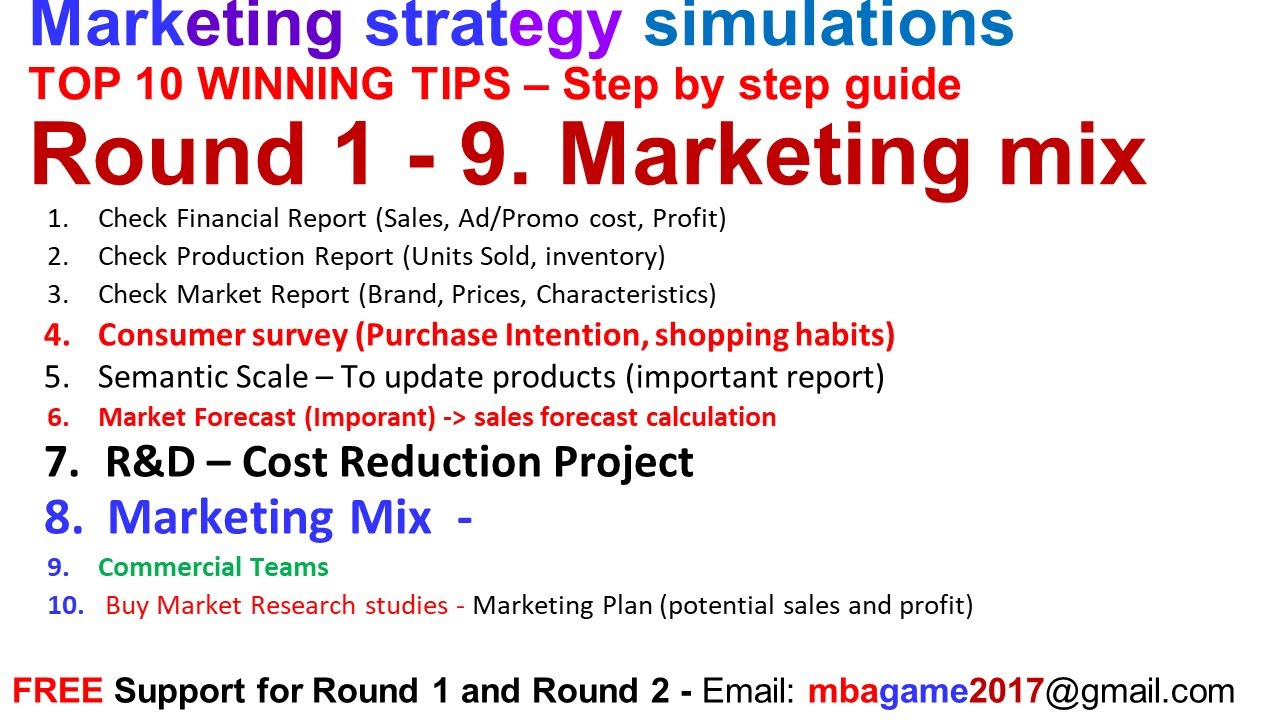 Marketing strategy simulations
TOP 10 WINNING TIPS – Step by step guide
Round 1 - 9. Marketing mix

1. Check Financial Report (Sales, Ad/Promo cost, Profit)
2. Check Production Report (Units Sold, inventory)
3. Check Market Report (Brand, Prices, Characteristics)
4. Consumer survey (Purchase Intention, shopping habits)
5. Semantic Scale – To update products (important report)
6. Market Forecast (Imporant) -> sales forecast calculation
7. R&D – Cost Reduction Project
8. Marketing Mix -
9. Commercial Teams
10. Buy Market Research studies - Marketing Plan (potential sales and profit)

FREE Support for Round 1 and Round 2 - Email: mbagame2017@gmail.com